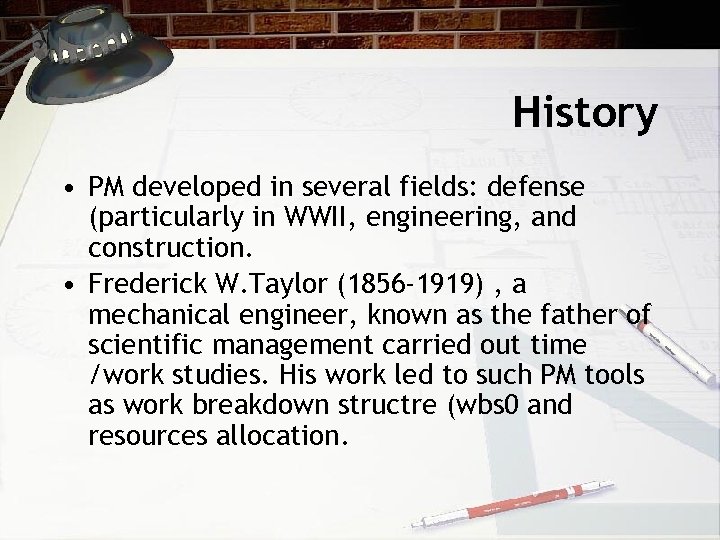 History

• PM developed in several fields: defense (particularly in WWII, engineering, and construction.

• Frederick W.Taylor (1856-1919) , a mechanical engineer, known as the father of scientific management carried out time /work studies. His work led to such PM tools as work breakdown structre (wbs0 and resources allocation.